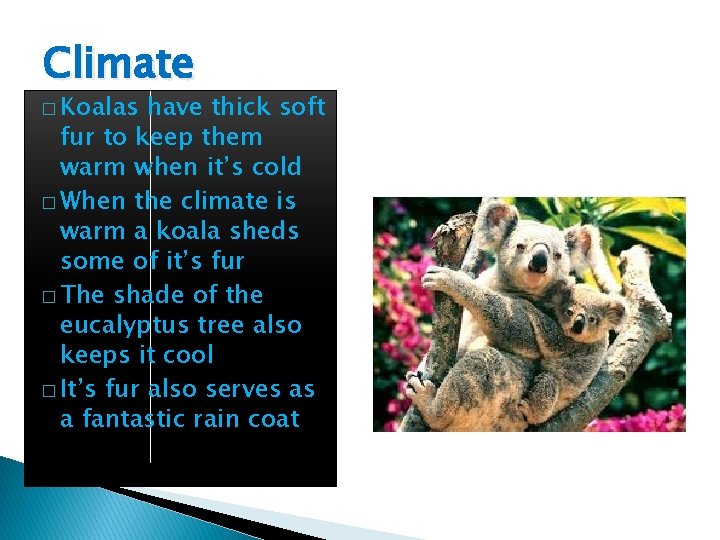 Climate

□ Koalas have thick soft fur to keep them warm when it's cold
□ When the climate is warm a koala sheds some of it's fur
□ The shade of the eucalyptus tree also keeps it cool
□ It's fur also serves as a fantastic rain coat